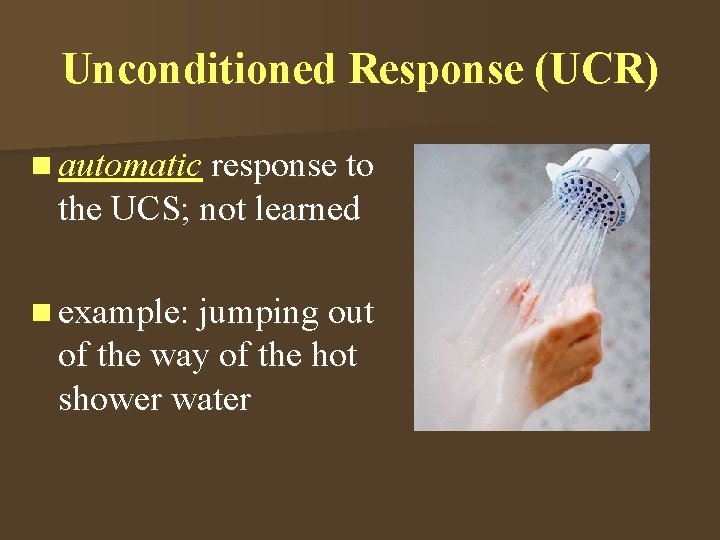 Unconditioned Response (UCR)

automatic response to the UCS; not learned

example: jumping out of the way of the hot shower water